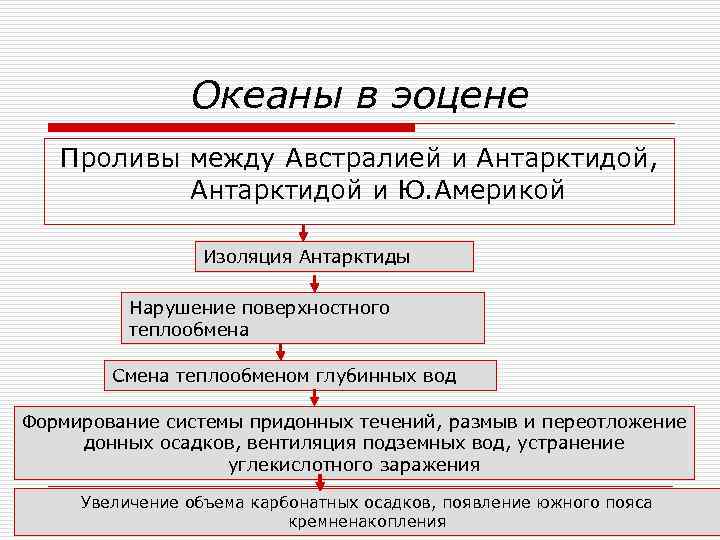 Океаны в эоцене

Проливы между Австралией и Антарктидой, Антарктидой и Ю.Америкой

Изоляция Антарктиды

Нарушение поверхностного теплообмена

Смена теплообменом глубинных вод

Формирование системы придонных течений, размыв и переотложение донных осадков, вентиляция подземных вод, устранение углекислотного заражения

Увеличение объема карбонатных осадков, появление южного пояса кремненакопления